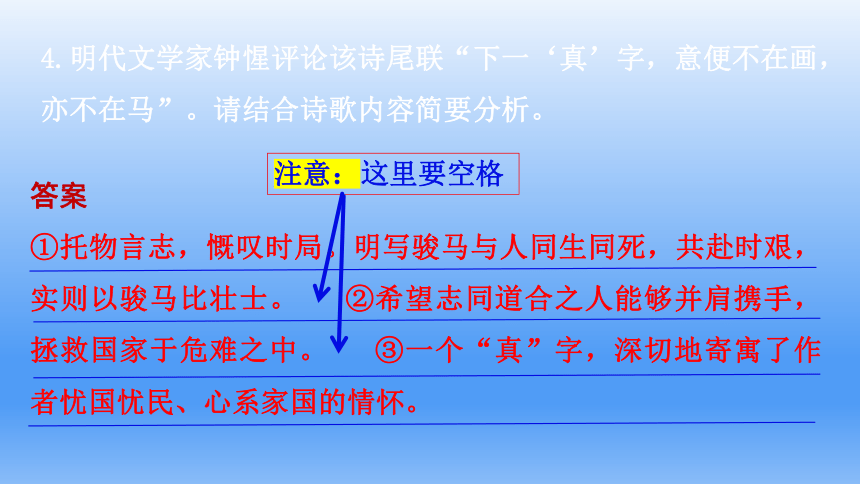 4. 明代文学家钟惺评论该诗尾联“下一‘真’字，意便不在画，亦不在马”。请结合诗歌内容简要分析。

注意：这里要空格

答案

①托物言志，慨叹时局，明写骏马与人同生同死，共赴时艰，实则以骏马比壮士。 ②希望志同道合之人能够并肩携手，拯救国家于危难之中。 ③一个“真”字，深切地寄寓了作者忧国忧民、心系家国的情怀。